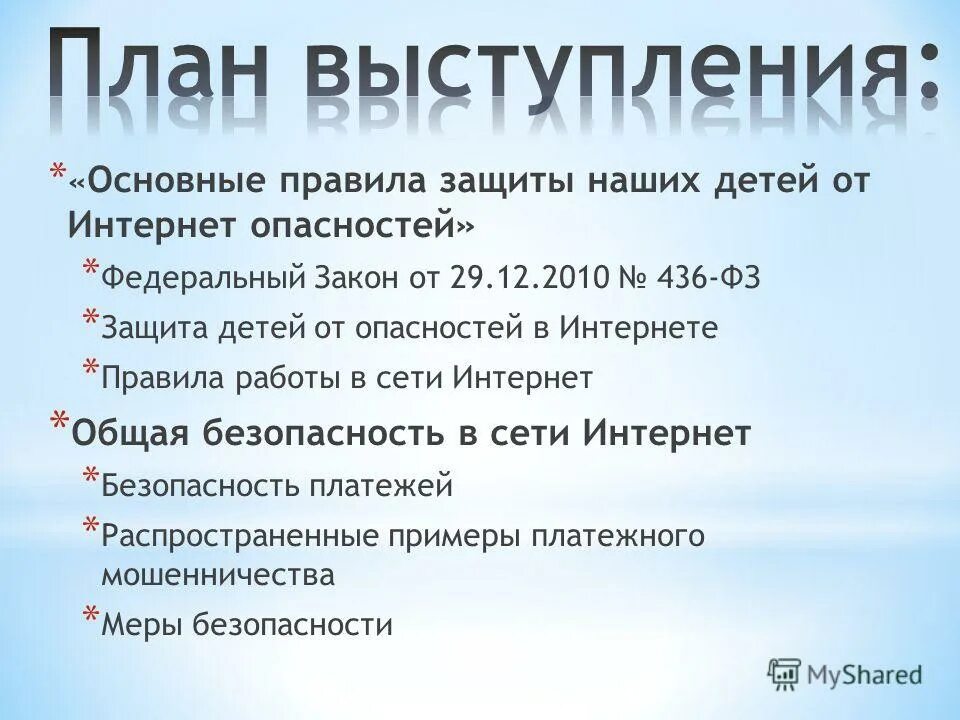 План выступления:

* «Основные правила защиты наших детей от Интернет опасностей»

* Федеральный Закон от 29.12.2010 № 436-ФЗ

* Защита детей от опасностей в Интернете

* Правила работы в сети Интернет

* Общая безопасность в сети Интернет

* Безопасность платежей

* Распространенные примеры платежного мошенничества

* Меры безопасности

MyShared